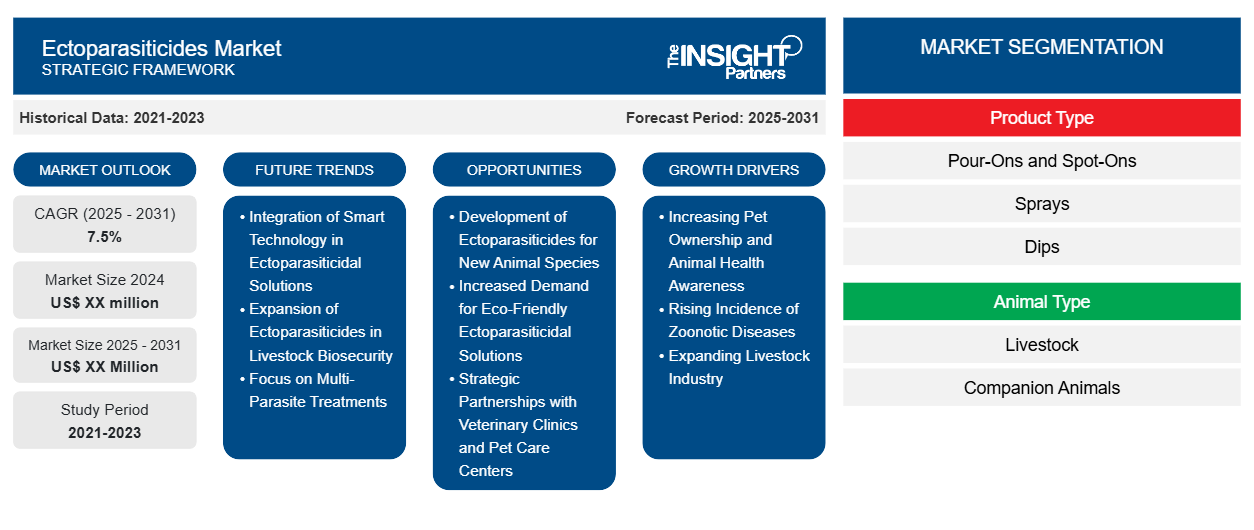 Ectoparasiticides Market
STRATEGIC FRAMEWORK

The INSIGHT Partners

Historical Data: 2021-2023

Forecast Period: 2025-2031

MARKET OUTLOOK

CAGR (2025 - 2031)
7.5%

Market Size 2024
US$ XX million

Market Size 2025 - 2031
US$ XX Million

Study Period
2021-2023

FUTURE TRENDS

• Integration of Smart Technology in Ectoparasiticidal Solutions
• Expansion of Ectoparasiticides in Livestock Biosecurity
• Focus on Multi-Parasite Treatments

OPPORTUNITIES

• Development of Ectoparasiticides for New Animal Species
• Increased Demand for Eco-Friendly Ectoparasiticidal Solutions
• Strategic Partnerships with Veterinary Clinics and Pet Care Centers

GROWTH DRIVERS

• Increasing Pet Ownership and Animal Health Awareness
• Rising Incidence of Zoonotic Diseases
• Expanding Livestock Industry

MARKET SEGMENTATION

Product Type

Pour-Ons and Spot-Ons

Sprays

Dips

Animal Type

Livestock

Companion Animals